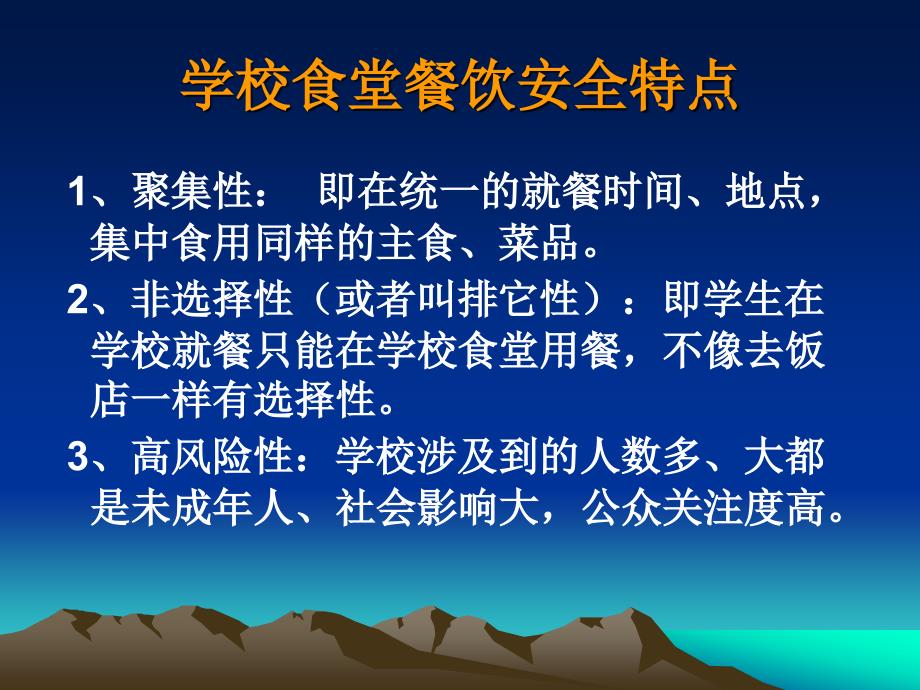 学校食堂餐饮安全特点

1、聚集性： 即在统一的就餐时间、地点，集中食用同样的主食、菜品。

2、非选择性（或者叫排它性）：即学生在学校就餐只能在学校食堂用餐，不像去饭店一样有选择性。

3、高风险性：学校涉及到的人数多、大都是未成年人、社会影响大，公众关注度高。